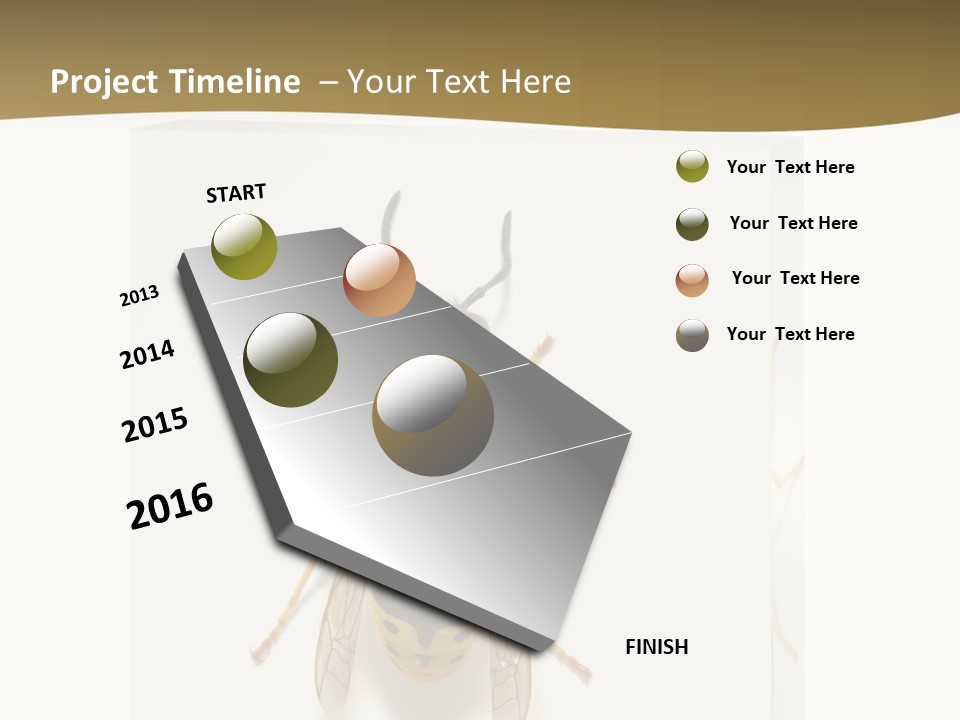 Project Timeline – Your Text Here

START

2013

2014

2015

2016

FINISH

Your Text Here

Your Text Here

Your Text Here

Your Text Here